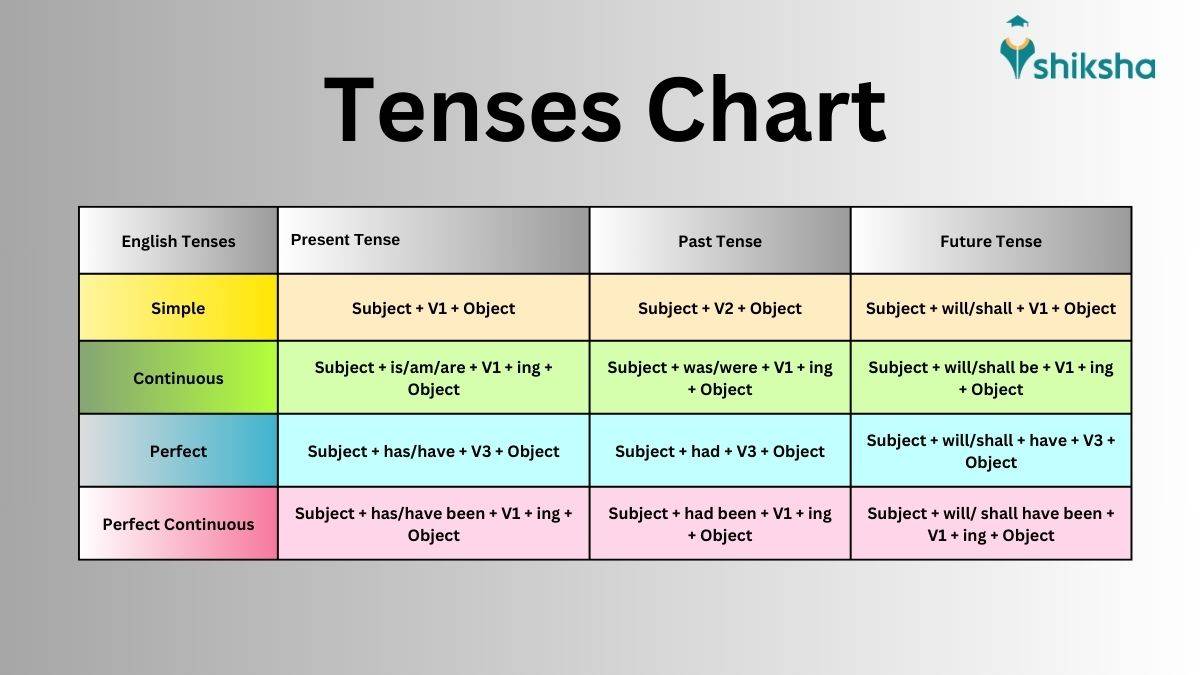 shiksha

Tenses Chart

| English Tenses | Present Tense | Past Tense | Future Tense |
|---|---|---|---|
| Simple | Subject + V1 + Object | Subject + V2 + Object | Subject + will/shall + V1 + Object |
| Continuous | Subject + is/am/are + V1 + ing + Object | Subject + was/were + V1 + ing + Object | Subject + will/shall be + V1 + ing + Object |
| Perfect | Subject + has/have + V3 + Object | Subject + had + V3 + Object | Subject + will/shall + have + V3 + Object |
| Perfect Continuous | Subject + has/have been + V1 + ing + Object | Subject + had been + V1 + ing + Object | Subject + will/ shall have been + V1 + ing + Object |